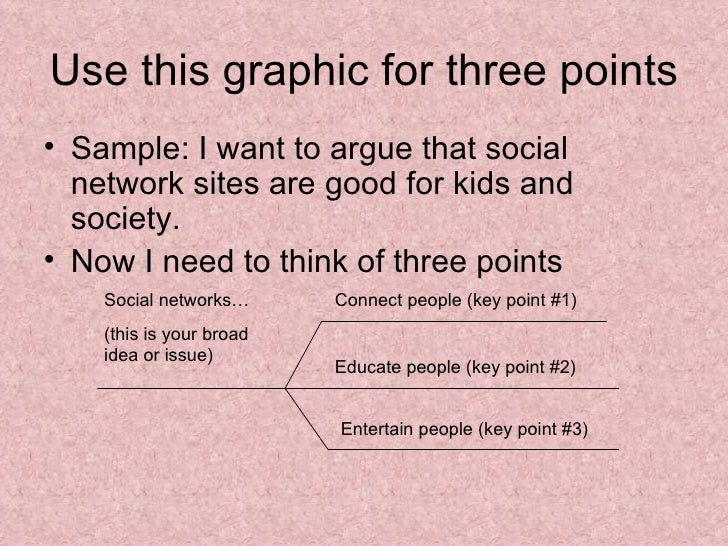 Use this graphic for three points

• Sample: I want to argue that social network sites are good for kids and society.
• Now I need to think of three points

Social networks…

(this is your broad idea or issue)

Connect people (key point #1)

Educate people (key point #2)

Entertain people (key point #3)